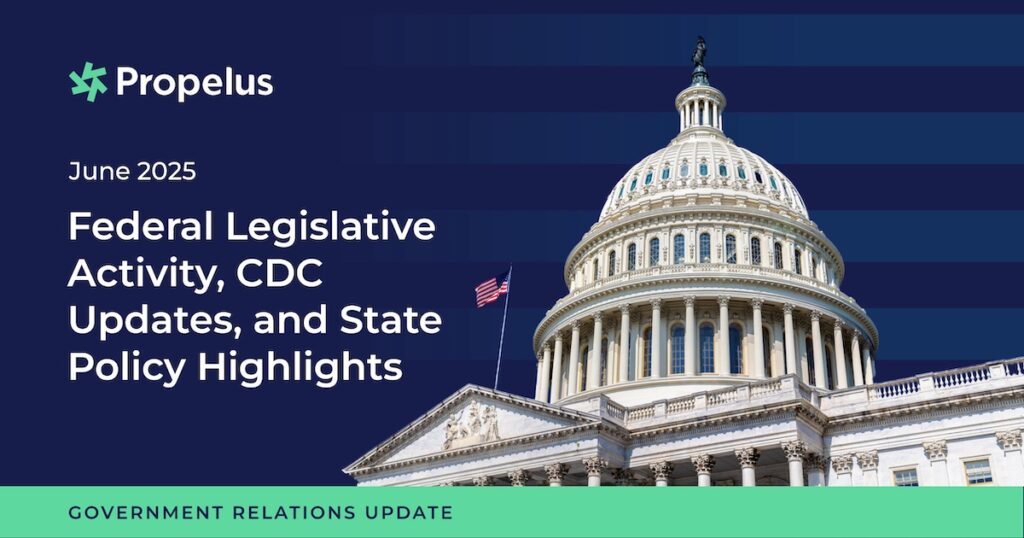 Propelus

June 2025

Federal Legislative Activity, CDC Updates, and State Policy Highlights

GOVERNMENT RELATIONS UPDATE